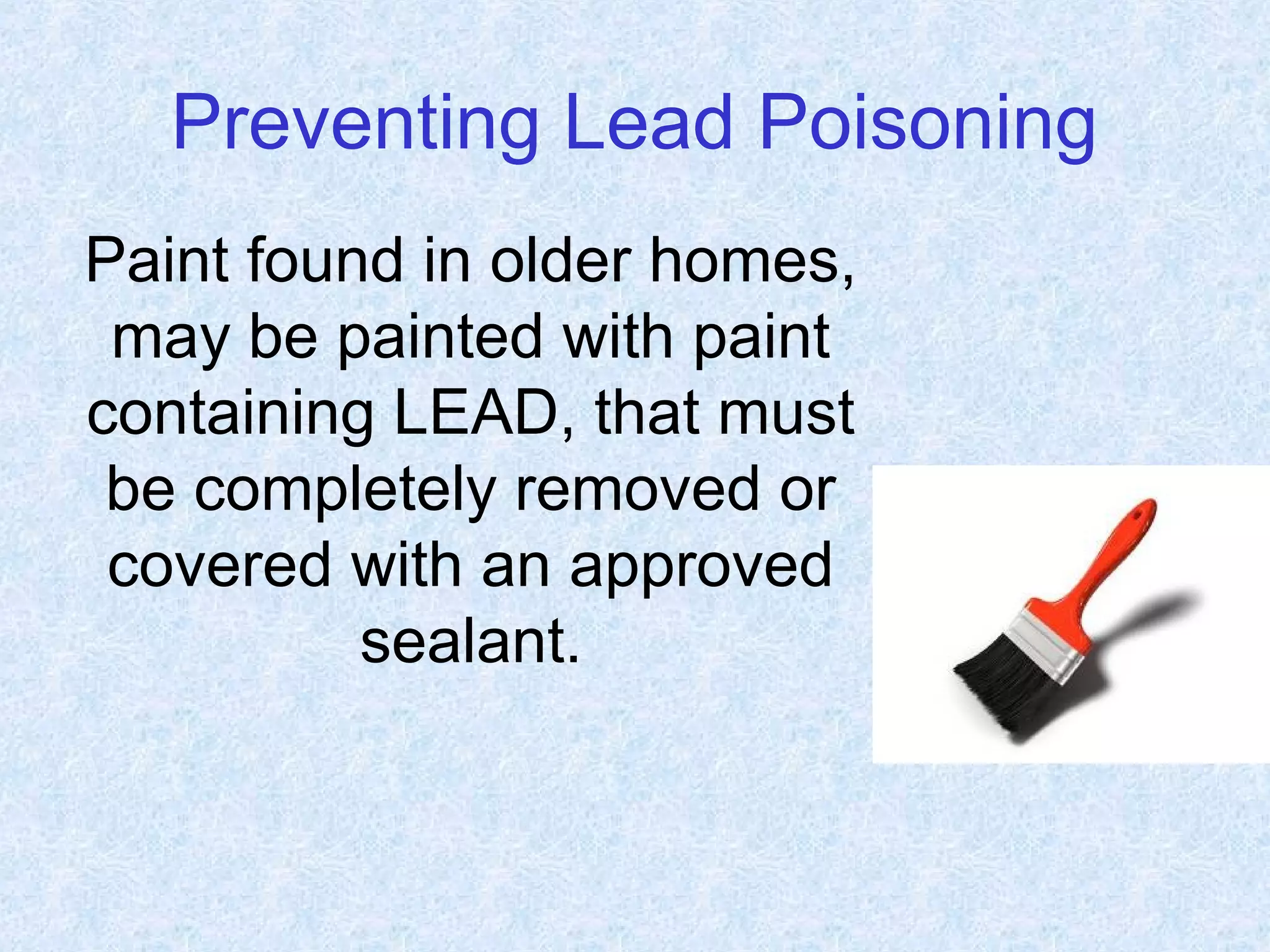 Preventing Lead Poisoning

Paint found in older homes, may be painted with paint containing LEAD, that must be completely removed or covered with an approved sealant.